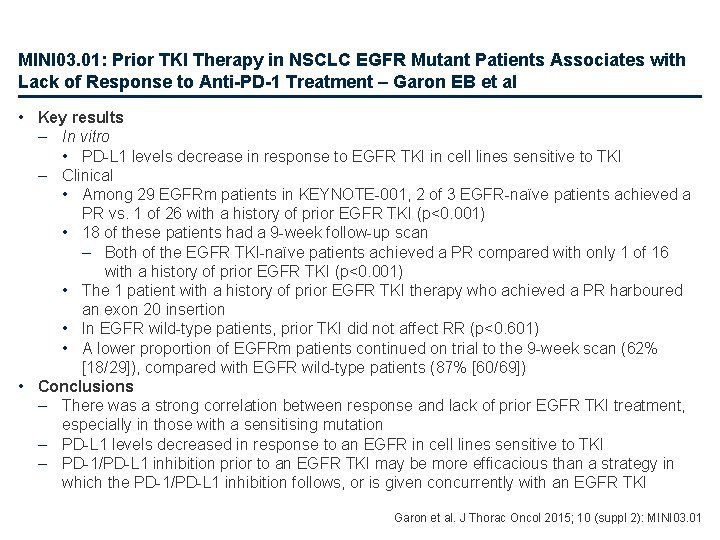 MINI03.01: Prior TKI Therapy in NSCLC EGFR Mutant Patients Associates with Lack of Response to Anti-PD-1 Treatment – Garon EB et al

• Key results
– In vitro
• PD-L1 levels decrease in response to EGFR TKI in cell lines sensitive to TKI
– Clinical
• Among 29 EGFRm patients in KEYNOTE-001, 2 of 3 EGFR-naïve patients achieved a PR vs. 1 of 26 with a history of prior EGFR TKI (p<0.001)
• 18 of these patients had a 9-week follow-up scan
– Both of the EGFR TKI-naïve patients achieved a PR compared with only 1 of 16 with a history of prior EGFR TKI (p<0.001)
• The 1 patient with a history of prior EGFR TKI therapy who achieved a PR harboured an exon 20 insertion
• In EGFR wild-type patients, prior TKI did not affect RR (p<0.601)
• A lower proportion of EGFRm patients continued on trial to the 9-week scan (62% [18/29]), compared with EGFR wild-type patients (87% [60/69])
• Conclusions
– There was a strong correlation between response and lack of prior EGFR TKI treatment, especially in those with a sensitising mutation
– PD-L1 levels decreased in response to an EGFR in cell lines sensitive to TKI
– PD-1/PD-L1 inhibition prior to an EGFR TKI may be more efficacious than a strategy in which the PD-1/PD-L1 inhibition follows, or is given concurrently with an EGFR TKI

Garon et al. J Thorac Oncol 2015; 10 (suppl 2): MINI03.01